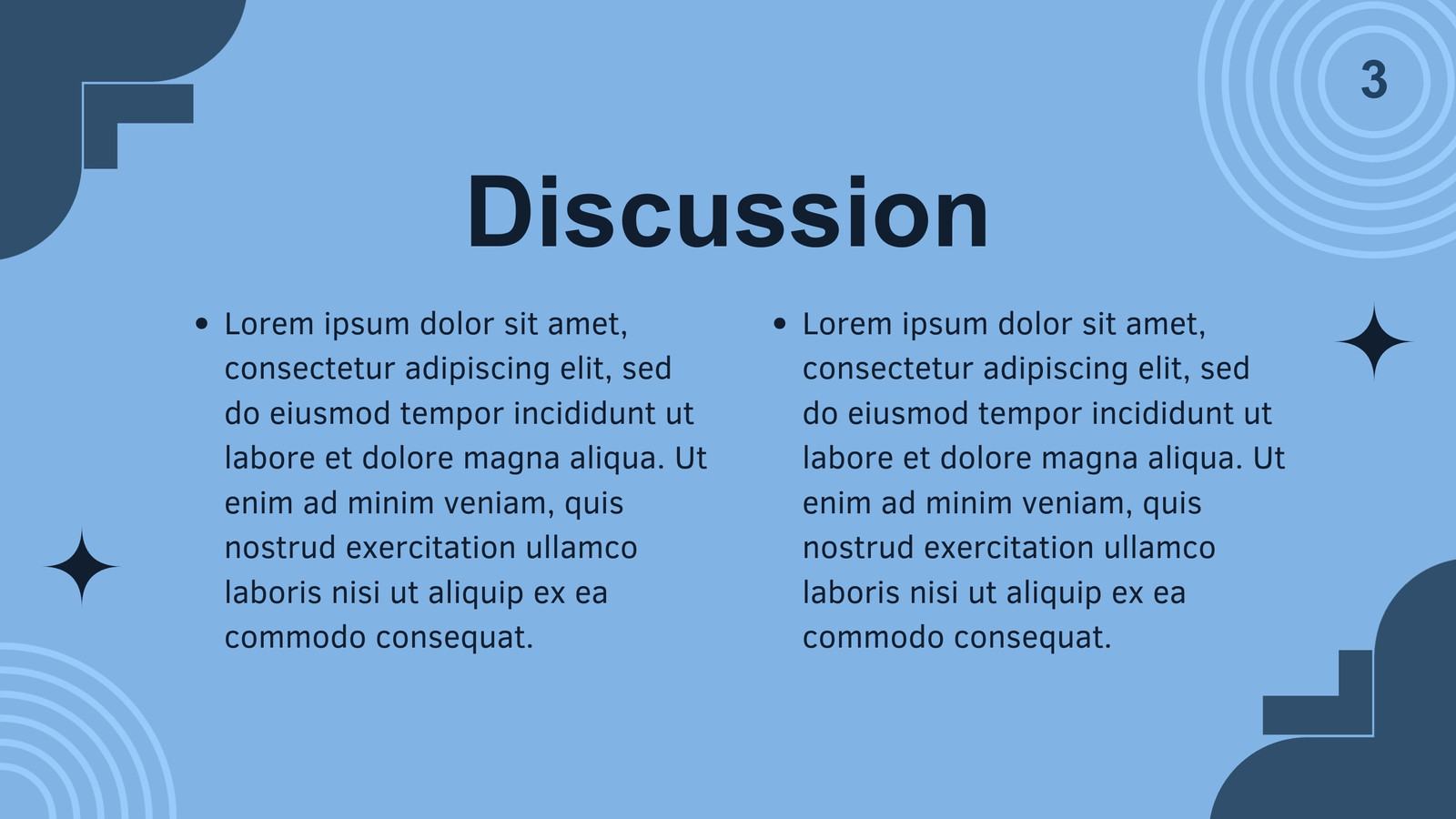 3

Discussion

• Lorem ipsum dolor sit amet, consectetur adipiscing elit, sed do eiusmod tempor incididunt ut labore et dolore magna aliqua. Ut enim ad minim veniam, quis nostrud exercitation ullamco laboris nisi ut aliquip ex ea commodo consequat.

• Lorem ipsum dolor sit amet, consectetur adipiscing elit, sed do eiusmod tempor incididunt ut labore et dolore magna aliqua. Ut enim ad minim veniam, quis nostrud exercitation ullamco laboris nisi ut aliquip ex ea commodo consequat.